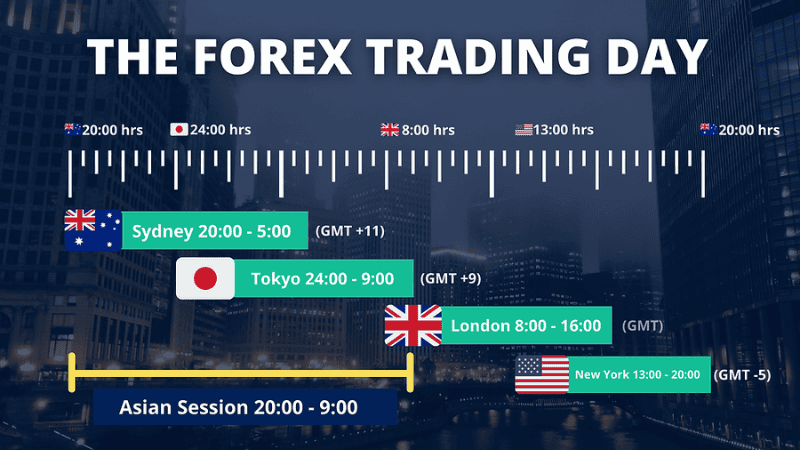 THE FOREX TRADING DAY

20:00 hrs 24:00 hrs 8:00 hrs 13:00 hrs 20:00 hrs

Sydney 20:00 - 5:00 (GMT +11)

Tokyo 24:00 - 9:00 (GMT +9)

London 8:00 - 16:00 (GMT)

New York 13:00 - 20:00 (GMT -5)

Asian Session 20:00 - 9:00